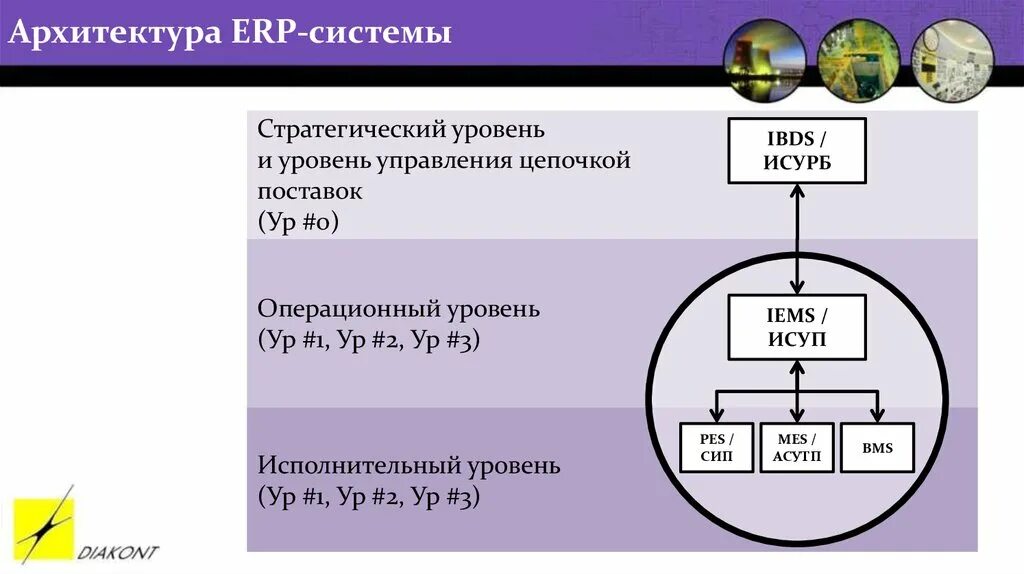 Архитектура ERP-системы

Стратегический уровень и уровень управления цепочкой поставок (Ур #0)

Операционный уровень (Ур #1, Ур #2, Ур #3)

Исполнительный уровень (Ур #1, Ур #2, Ур #3)

IBDS / ИСУРБ

IEMS / ИСУП

PES / СИП

MES / АСУТП

BMS

DIAKONT